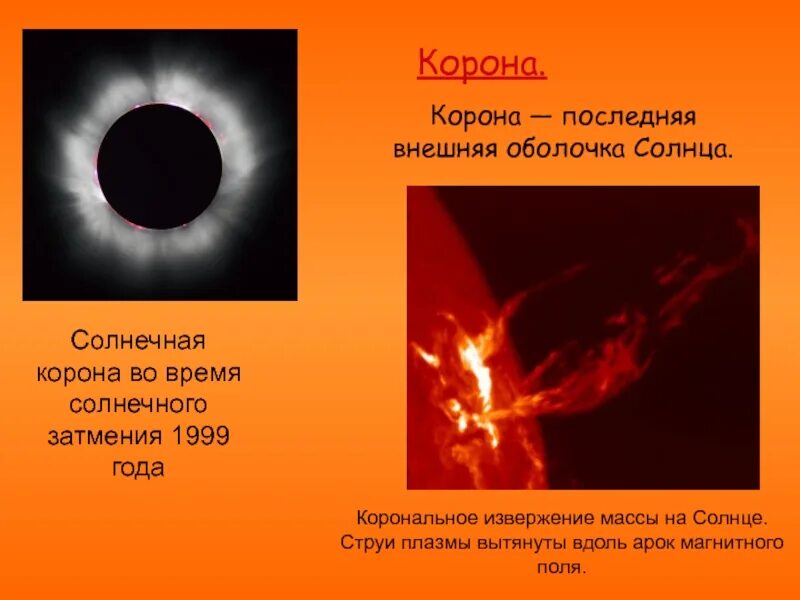 Корона.

Корона — последняя внешняя оболочка Солнца.

Солнечная корона во время солнечного затмения 1999 года

Корональное извержение массы на Солнце. Струи плазмы вытянуты вдоль арок магнитного поля.